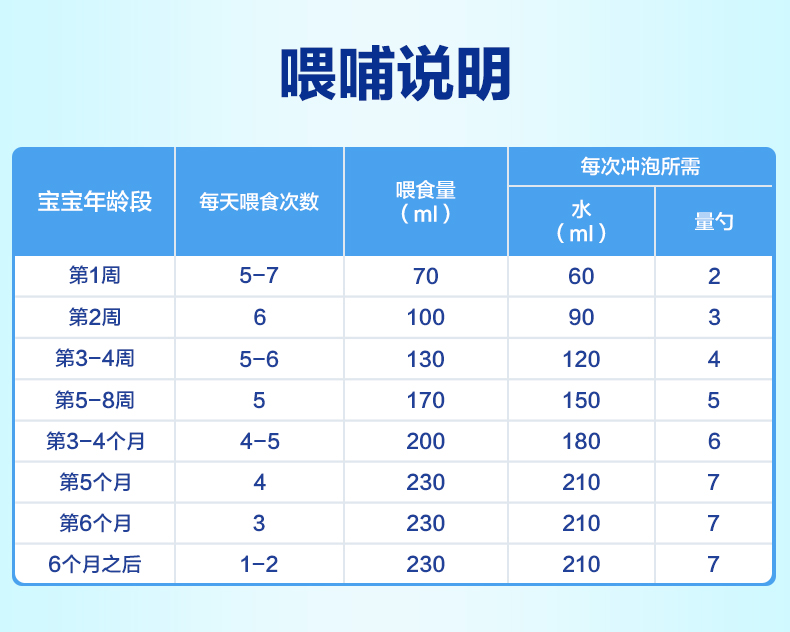 喂哺说明

| 宝宝年龄段 | 每天喂食次数 | 喂食量（ml） | 每次冲泡所需 水（ml） | 每次冲泡所需 量勺 |
|---|---|---|---|---|
| 第1周 | 5-7 | 70 | 60 | 2 |
| 第2周 | 6 | 100 | 90 | 3 |
| 第3-4周 | 5-6 | 130 | 120 | 4 |
| 第5-8周 | 5 | 170 | 150 | 5 |
| 第3-4个月 | 4-5 | 200 | 180 | 6 |
| 第5个月 | 4 | 230 | 210 | 7 |
| 第6个月 | 3 | 230 | 210 | 7 |
| 6个月之后 | 1-2 | 230 | 210 | 7 |